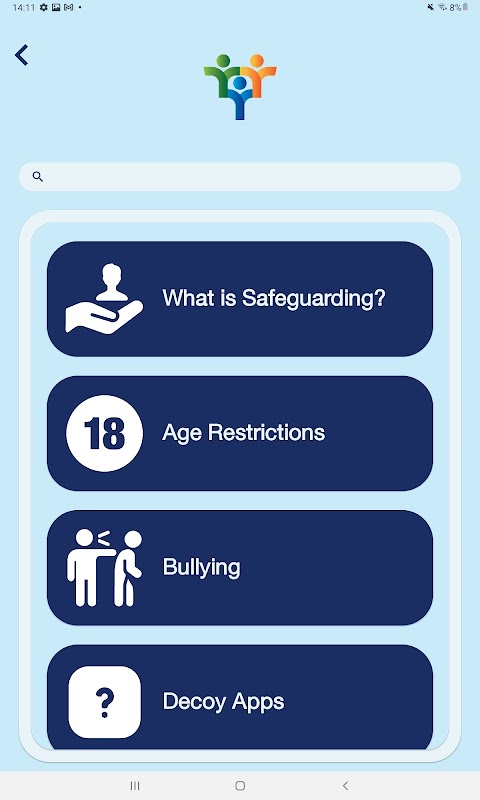 14:11

8%

What is Safeguarding?

18

Age Restrictions

Bullying

?

Decoy Apps